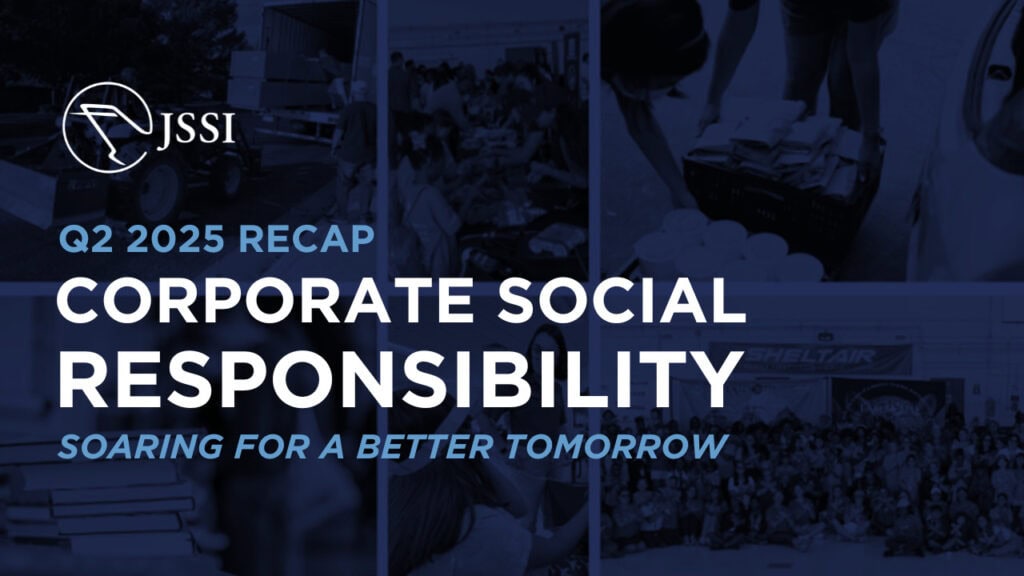 JSSI

Q2 2025 RECAP

CORPORATE SOCIAL RESPONSIBILITY

SOARING FOR A BETTER TOMORROW

SHELTAIR